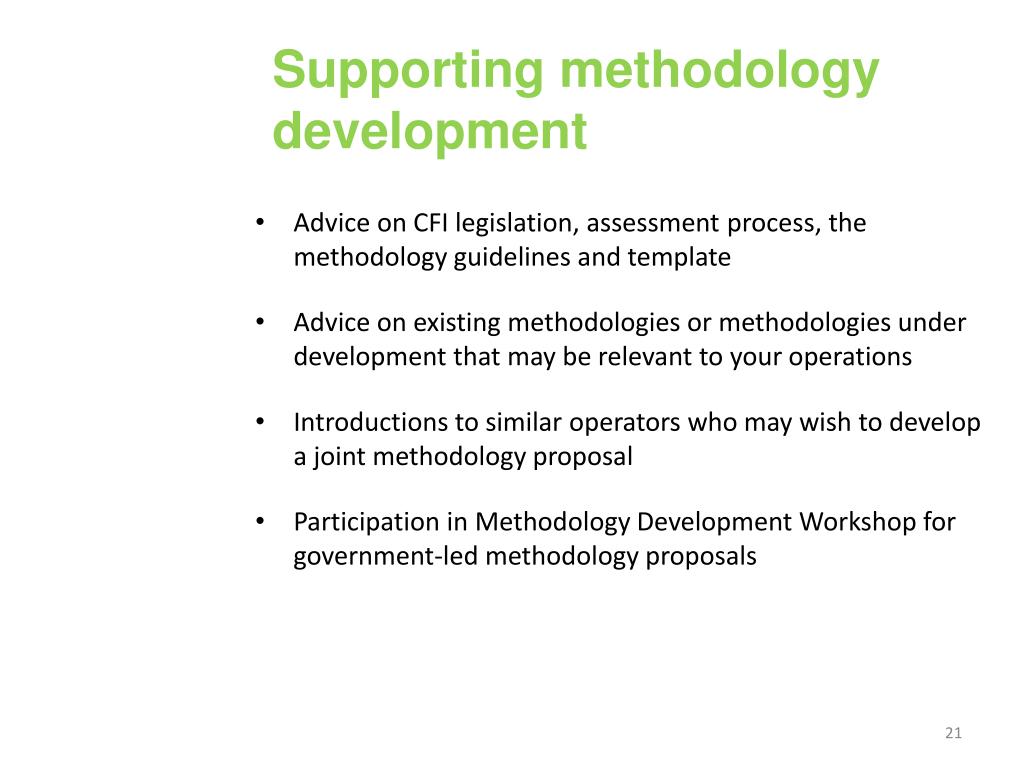 Supporting methodology development

• Advice on CFI legislation, assessment process, the methodology guidelines and template

• Advice on existing methodologies or methodologies under development that may be relevant to your operations

• Introductions to similar operators who may wish to develop a joint methodology proposal

• Participation in Methodology Development Workshop for government-led methodology proposals

21